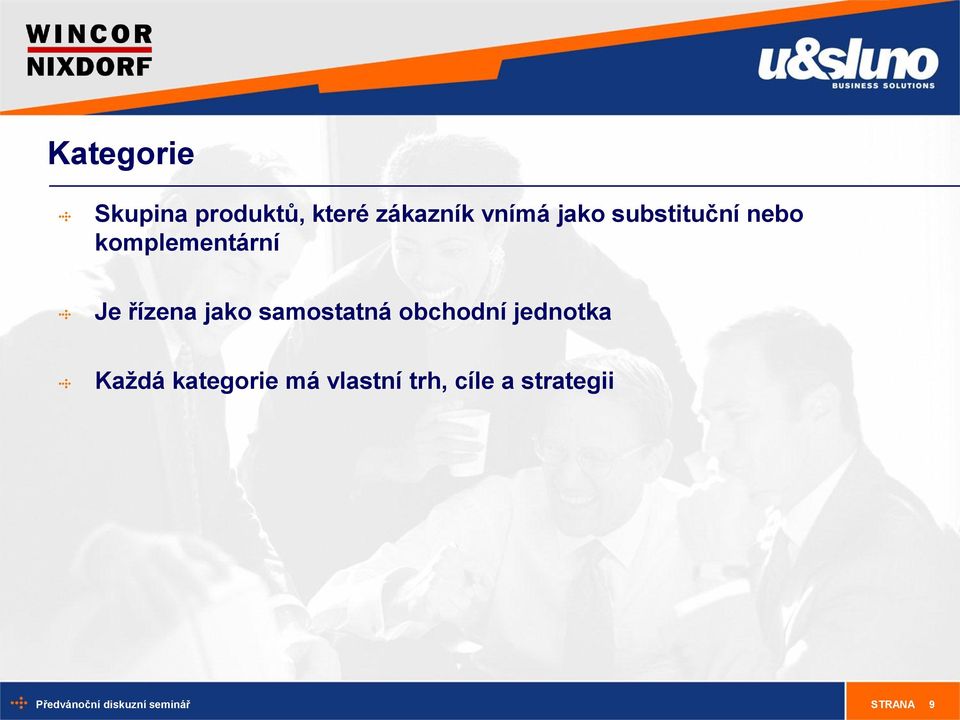 WINCOR
NIXDORF

u&sluno
BUSINESS SOLUTIONS

Kategorie

Skupina produktů, které zákazník vnímá jako substituční nebo komplementární

Je řízena jako samostatná obchodní jednotka

Každá kategorie má vlastní trh, cíle a strategii

Předvánoční diskuzní seminář

STRANA 9